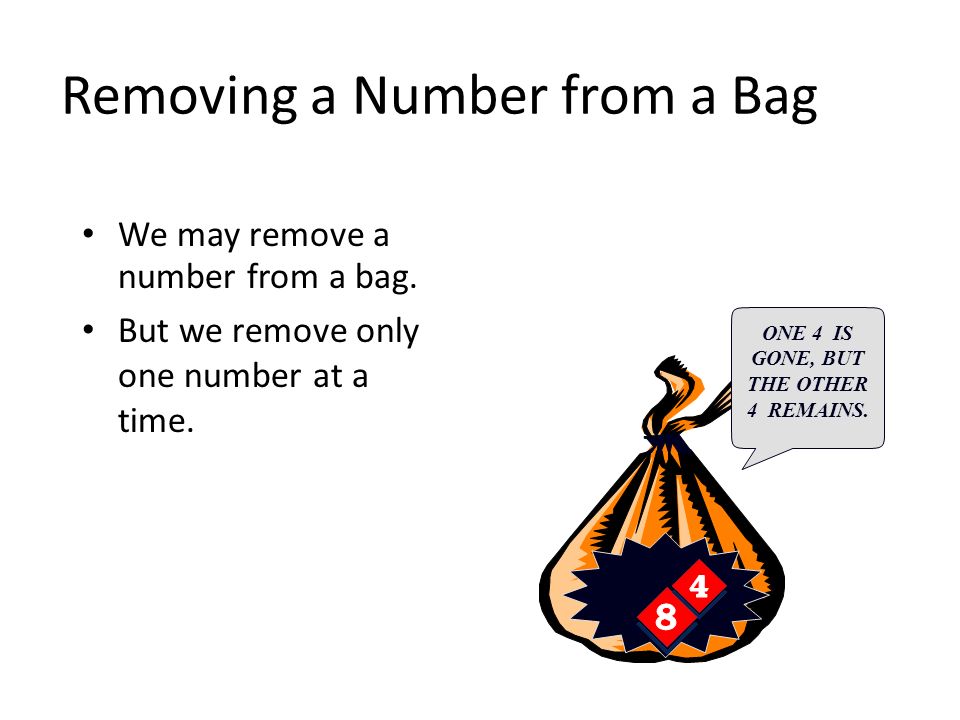 Removing a Number from a Bag

• We may remove a number from a bag.

• But we remove only one number at a time.

ONE 4 IS GONE, BUT THE OTHER 4 REMAINS.

4

8